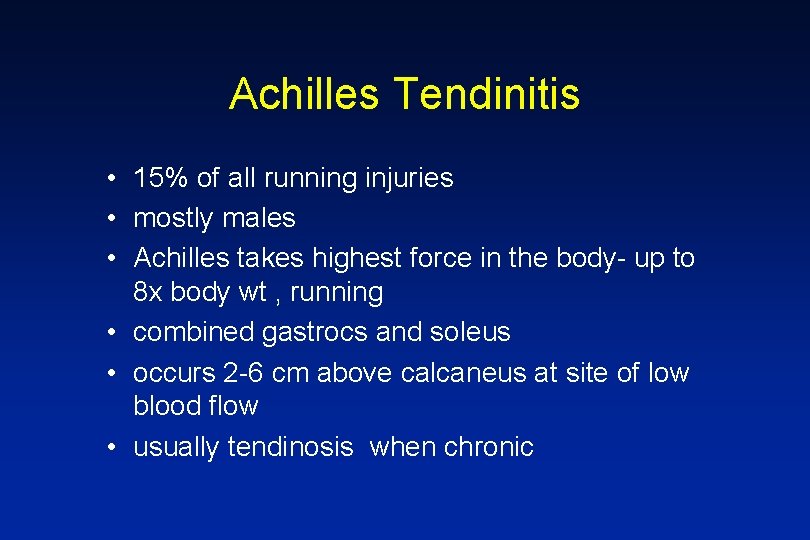 Achilles Tendinitis

• 15% of all running injuries
• mostly males
• Achilles takes highest force in the body- up to 8x body wt , running
• combined gastrocs and soleus
• occurs 2-6 cm above calcaneus at site of low blood flow
• usually tendinosis when chronic